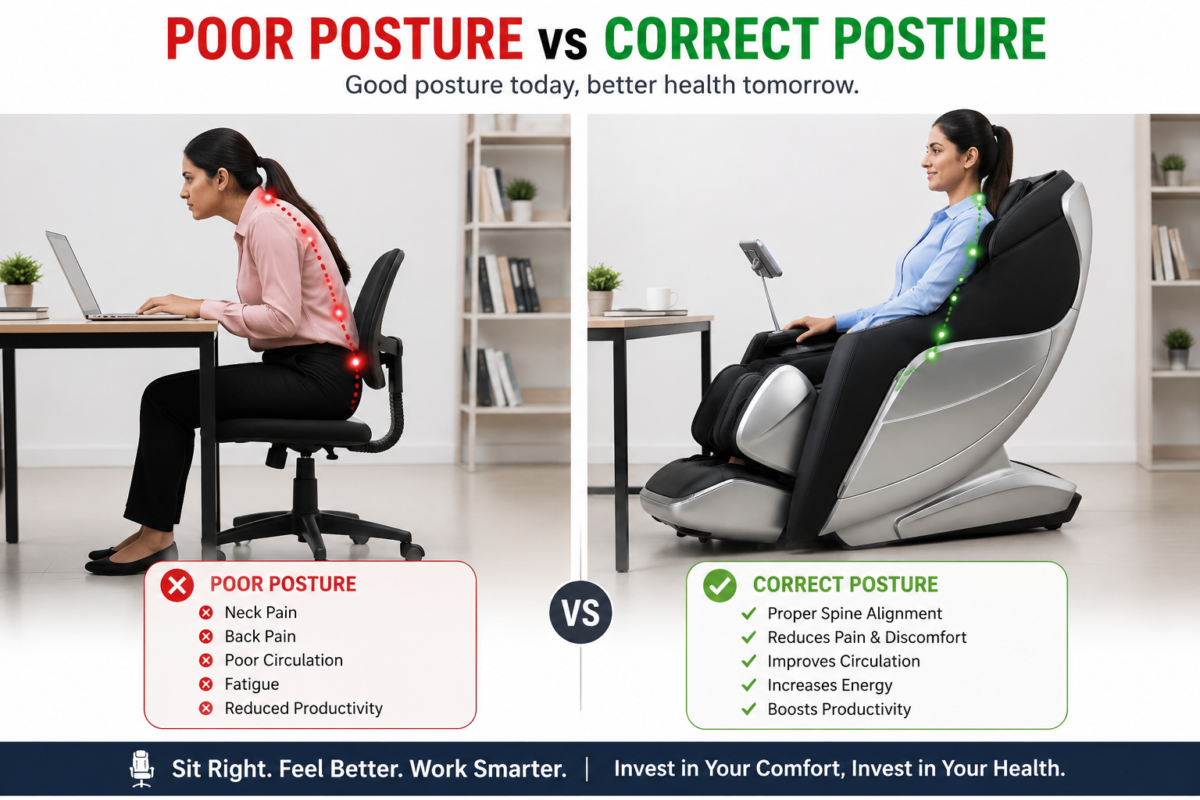 POOR POSTURE vs CORRECT POSTURE

Good posture today, better health tomorrow.

POOR POSTURE
Neck Pain
Back Pain
Poor Circulation
Fatigue
Reduced Productivity

VS

CORRECT POSTURE
Proper Spine Alignment
Reduces Pain & Discomfort
Improves Circulation
Increases Energy
Boosts Productivity

Sit Right. Feel Better. Work Smarter. | Invest in Your Comfort, Invest in Your Health.